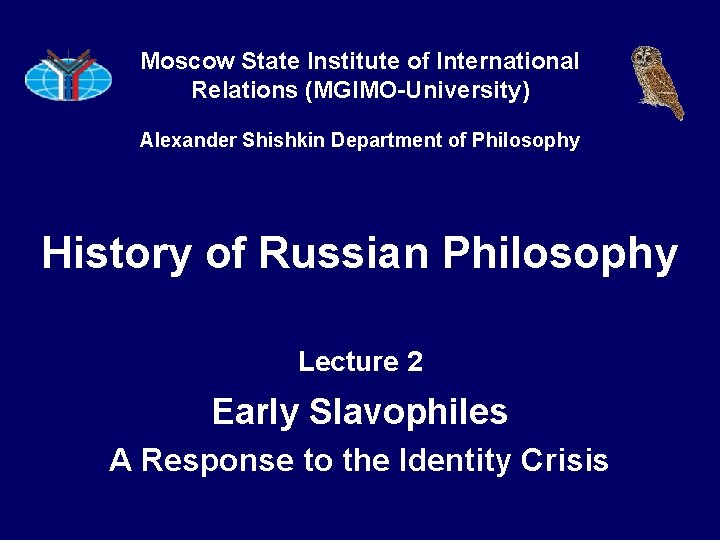 Moscow State Institute of International Relations (MGIMO-University)

Alexander Shishkin Department of Philosophy

History of Russian Philosophy

Lecture 2

Early Slavophiles

A Response to the Identity Crisis